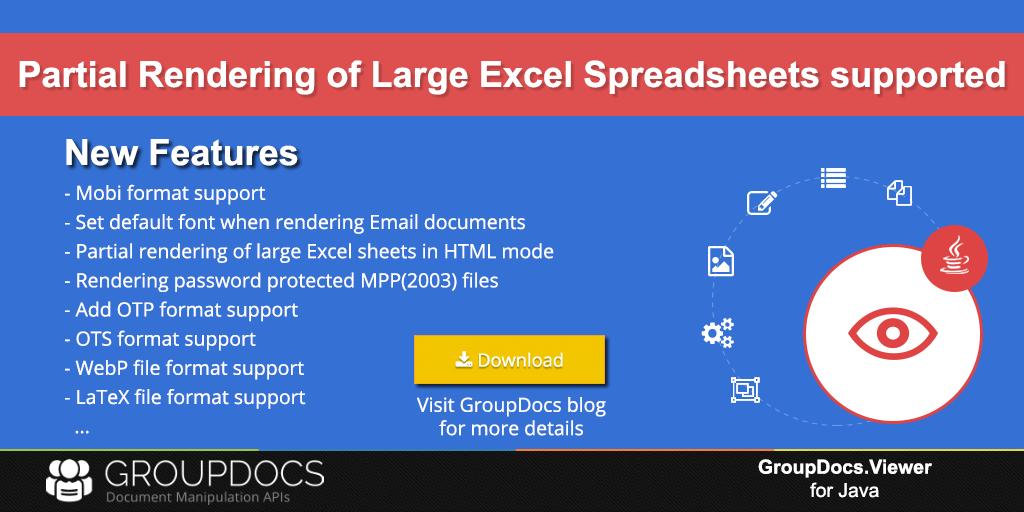 Partial Rendering of Large Excel Spreadsheets supported

New Features

- Mobi format support
- Set default font when rendering Email documents
- Partial rendering of large Excel sheets in HTML mode
- Rendering password protected MPP(2003) files
- Add OTP format support
- OTS format support
- WebP file format support
- LaTeX file format support
...

Download

Visit GroupDocs blog for more details

GROUPDOCS
Document Manipulation APIs

GroupDocs.Viewer
for Java